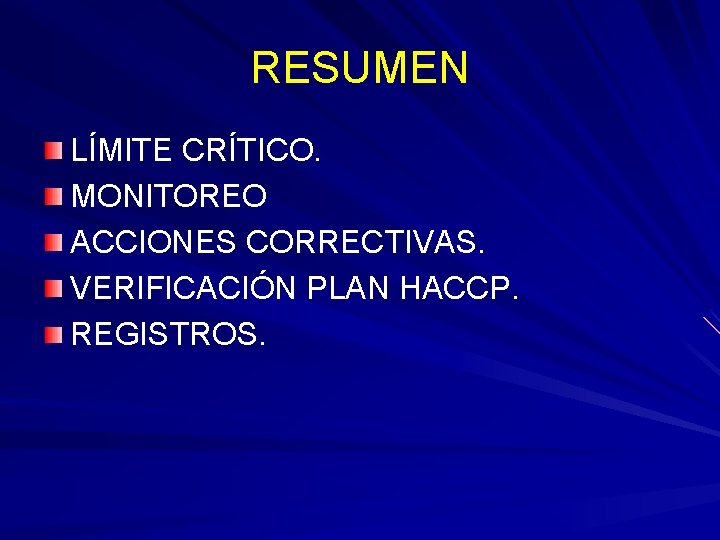 RESUMEN

LÍMITE CRÍTICO.

MONITOREO

ACCIONES CORRECTIVAS.

VERIFICACIÓN PLAN HACCP.

REGISTROS.